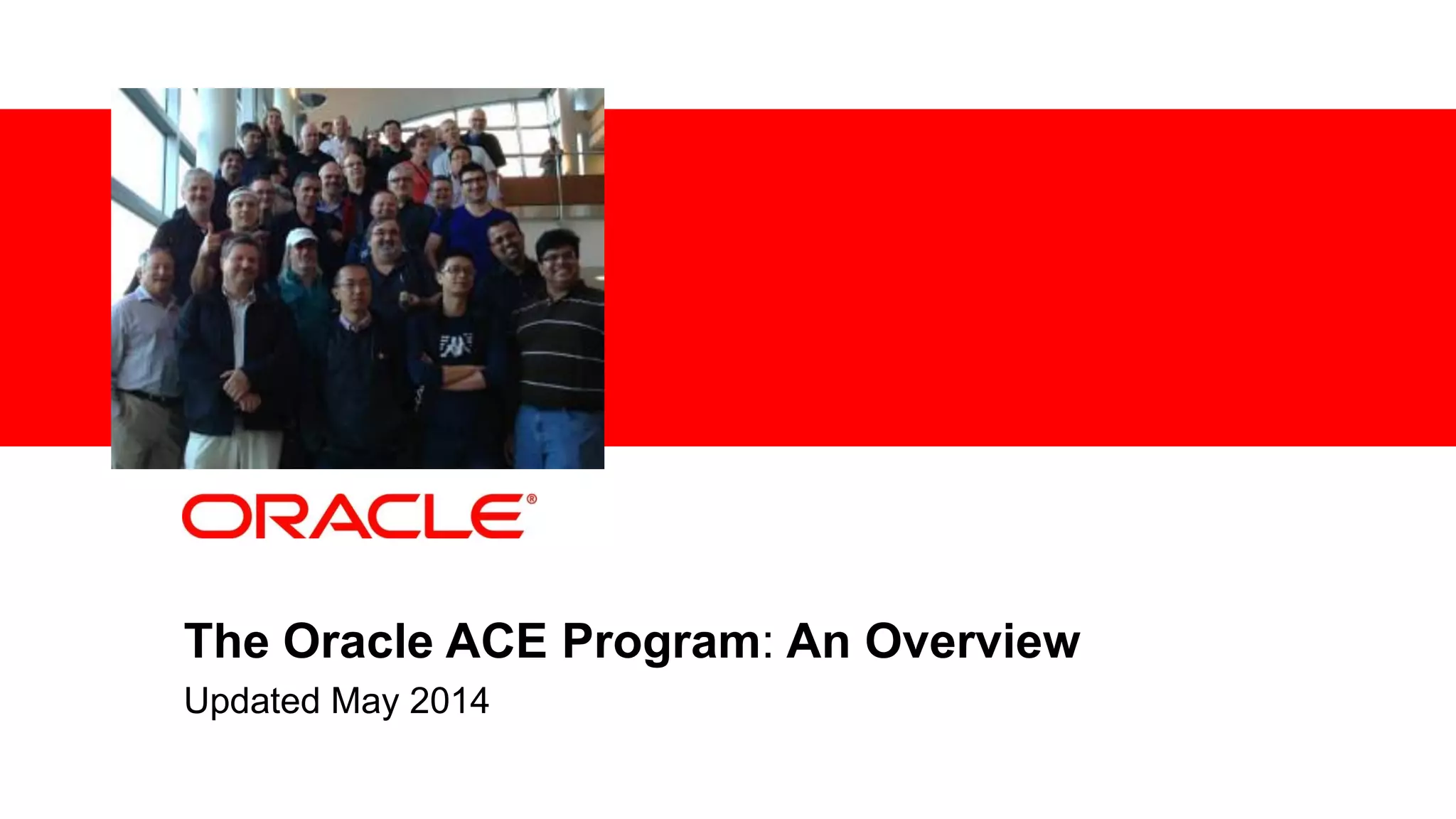 ORACLE®

The Oracle ACE Program: An Overview
Updated May 2014